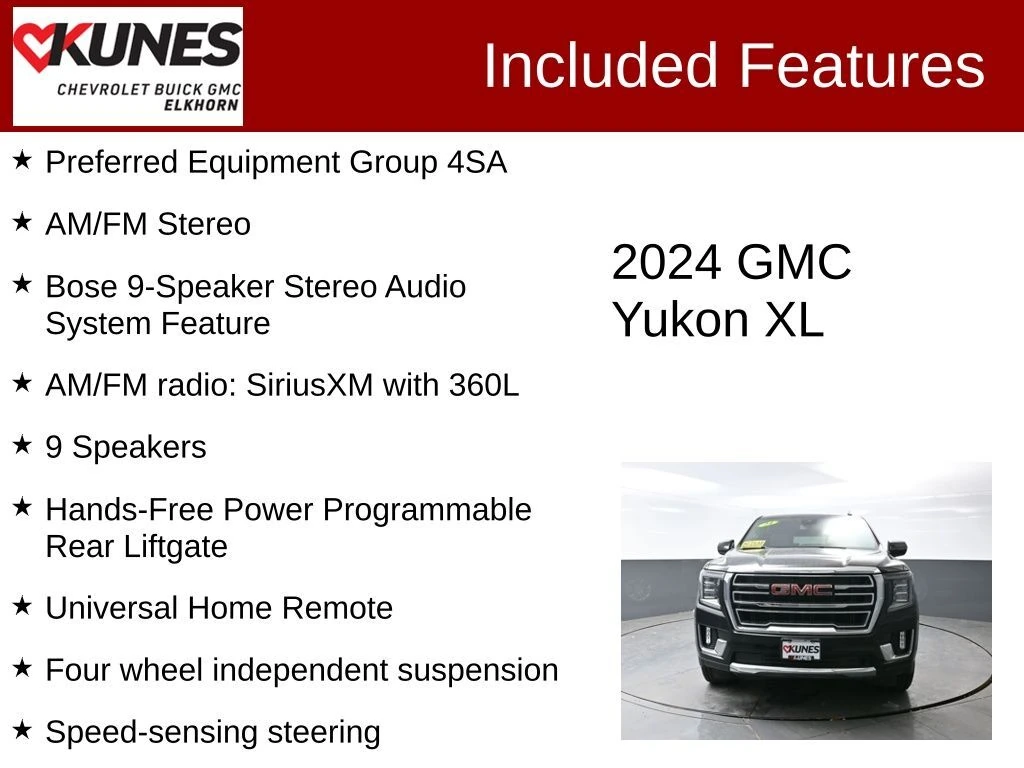 KUNES
CHEVROLET BUICK GMC
ELKHORN

Included Features

★ Preferred Equipment Group 4SA

★ AM/FM Stereo

★ Bose 9-Speaker Stereo Audio System Feature

★ AM/FM radio: SiriusXM with 360L

★ 9 Speakers

★ Hands-Free Power Programmable Rear Liftgate

★ Universal Home Remote

★ Four wheel independent suspension

★ Speed-sensing steering

2024 GMC Yukon XL

GMC

KUNES